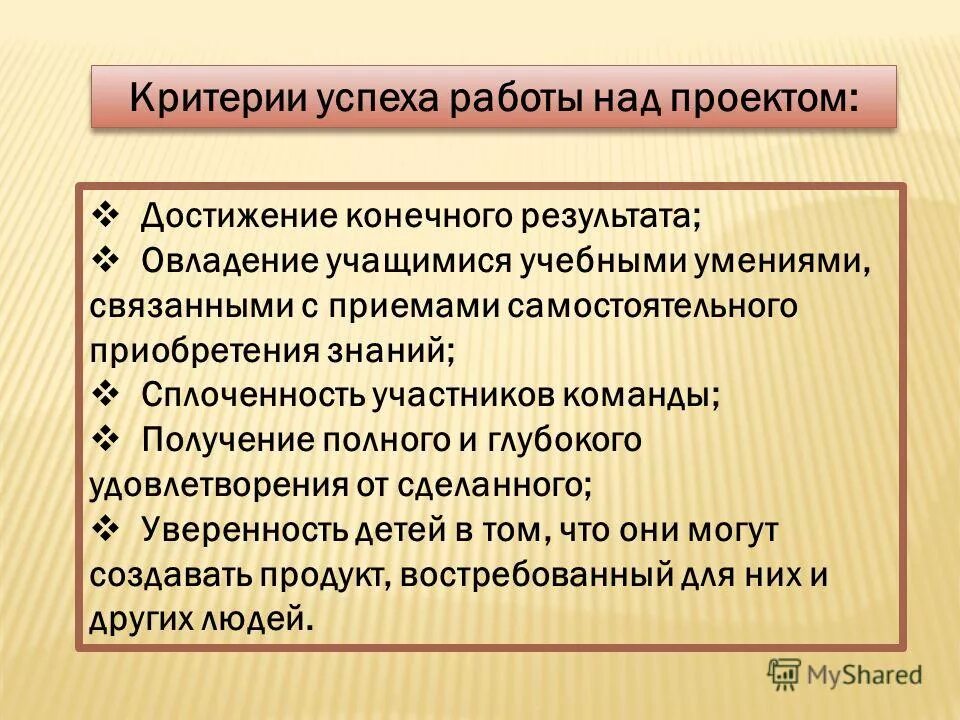 Критерии успеха работы над проектом:

❖ Достижение конечного результата;
❖ Овладение учащимися учебными умениями, связанными с приемами самостоятельного приобретения знаний;
❖ Сплоченность участников команды;
❖ Получение полного и глубокого удовлетворения от сделанного;
❖ Уверенность детей в том, что они могут создавать продукт, востребованный для них и других людей.

MyShared